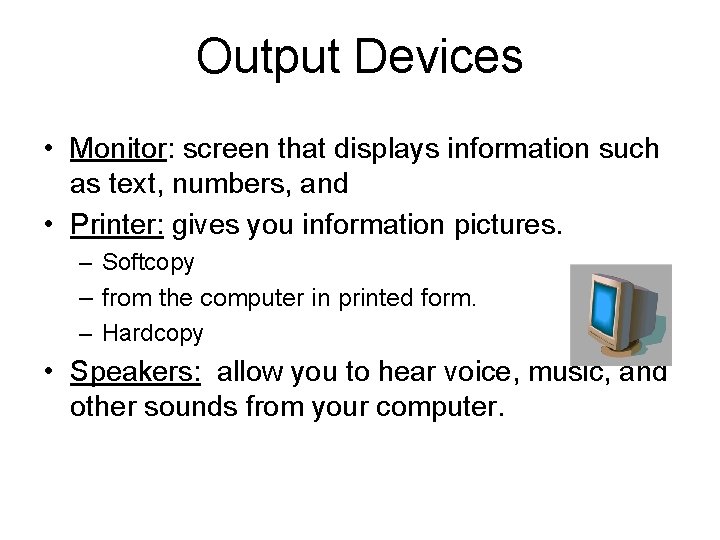 Output Devices

• Monitor: screen that displays information such as text, numbers, and
• Printer: gives you information pictures.
– Softcopy
– from the computer in printed form.
– Hardcopy
• Speakers: allow you to hear voice, music, and other sounds from your computer.